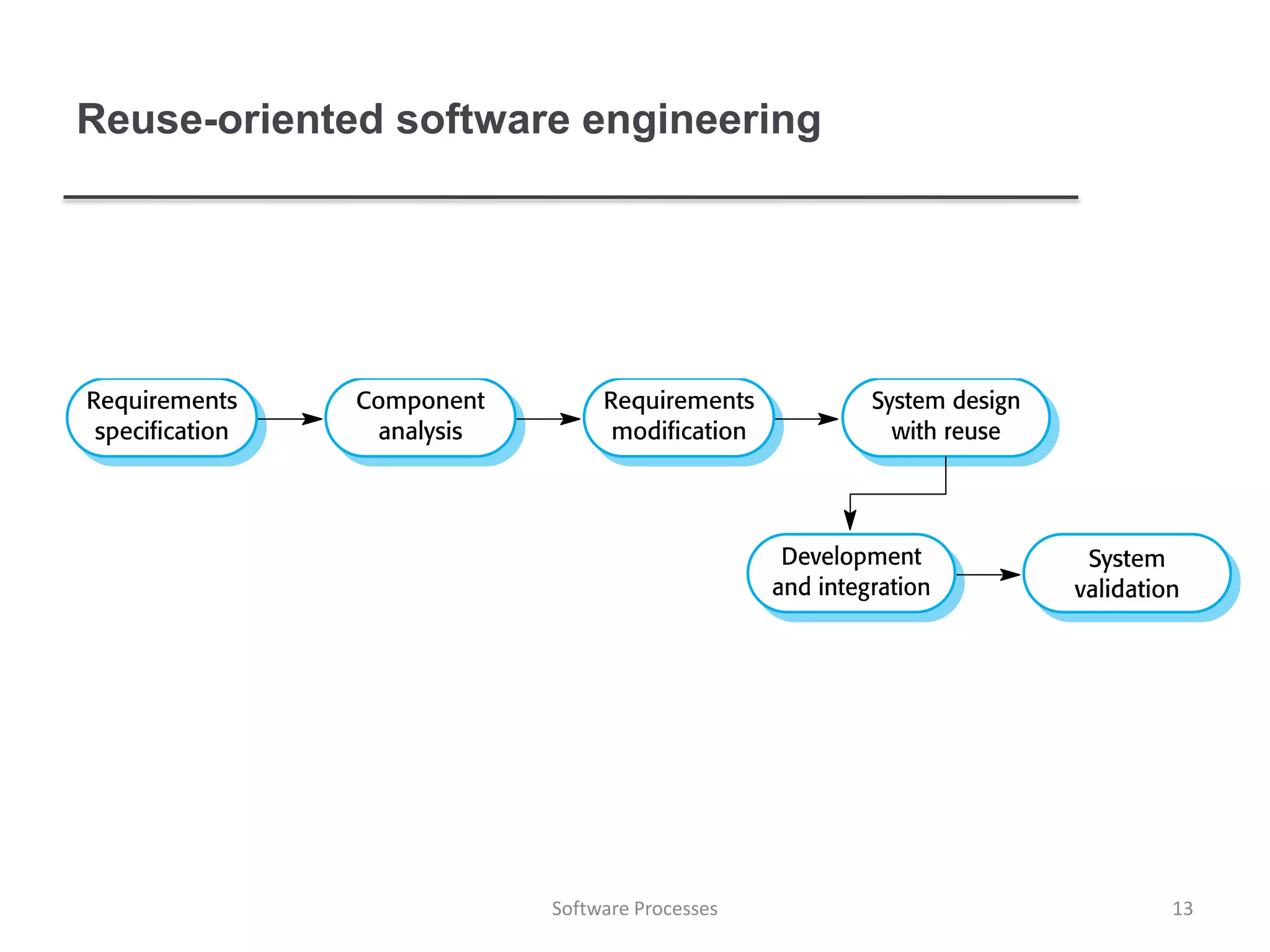 Reuse-oriented software engineering

Requirements specification

Component analysis

Requirements modification

System design with reuse

Development and integration

System validation

Software Processes

13